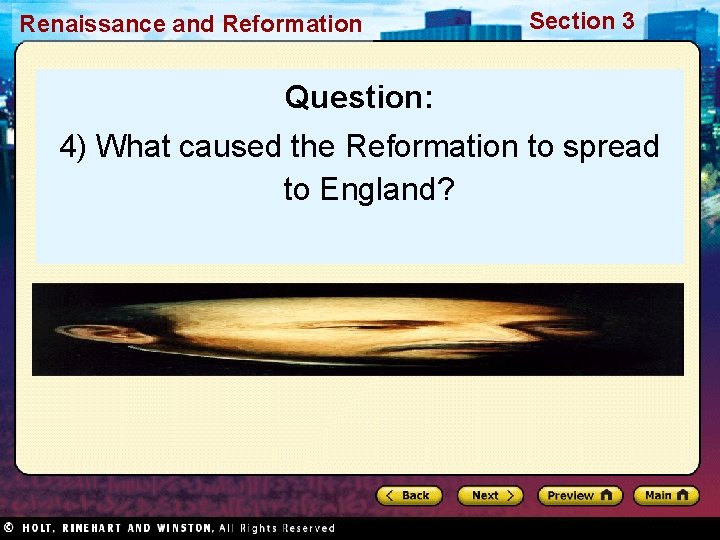 Renaissance and Reformation

Section 3

Question:

4) What caused the Reformation to spread to England?

Back

Next

Preview

Main

© HOLT, RINEHART AND WINSTON, All Rights Reserved